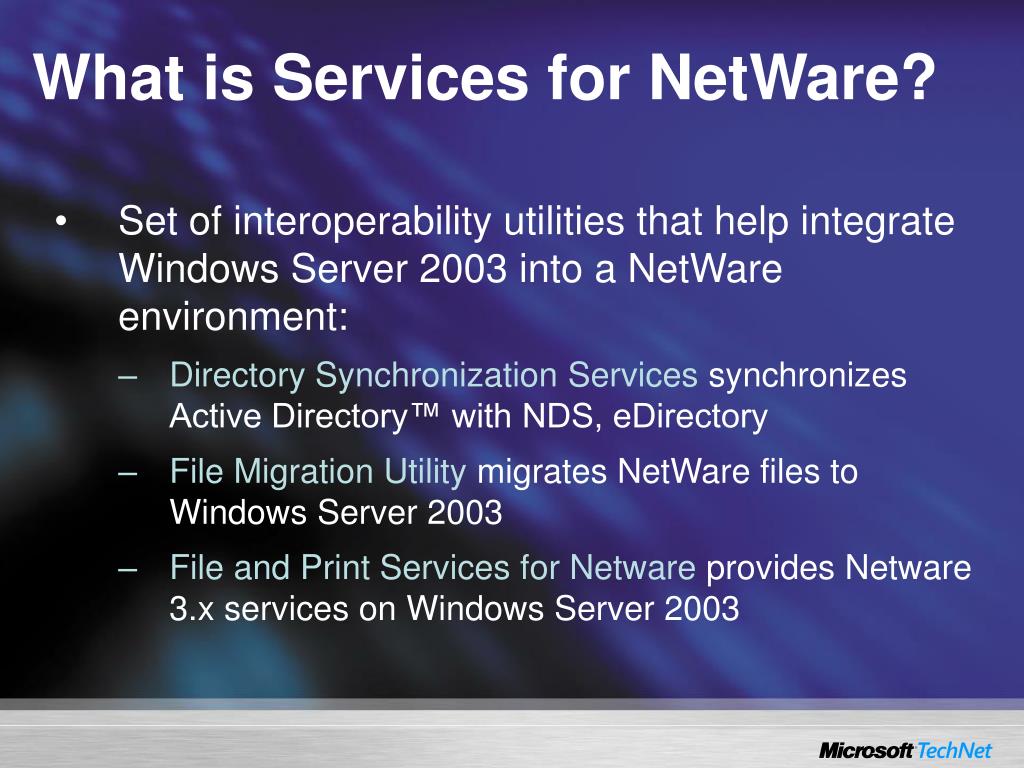 What is Services for NetWare?

• Set of interoperability utilities that help integrate Windows Server 2003 into a NetWare environment:

– Directory Synchronization Services synchronizes Active Directory™ with NDS, eDirectory

– File Migration Utility migrates NetWare files to Windows Server 2003

– File and Print Services for Netware provides Netware 3.x services on Windows Server 2003

Microsoft TechNet